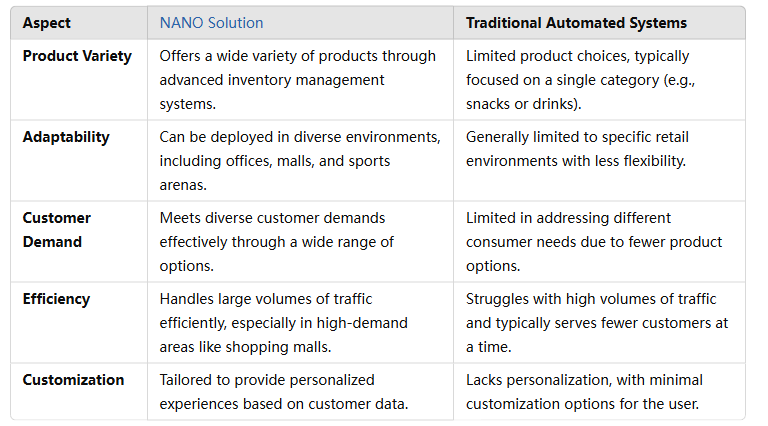 | Aspect | NANO Solution | Traditional Automated Systems |
|---|---|---|
| Product Variety | Offers a wide variety of products through advanced inventory management systems. | Limited product choices, typically focused on a single category (e.g., snacks or drinks). |
| Adaptability | Can be deployed in diverse environments, including offices, malls, and sports arenas. | Generally limited to specific retail environments with less flexibility. |
| Customer Demand | Meets diverse customer demands effectively through a wide range of options. | Limited in addressing different consumer needs due to fewer product options. |
| Efficiency | Handles large volumes of traffic efficiently, especially in high-demand areas like shopping malls. | Struggles with high volumes of traffic and typically serves fewer customers at a time. |
| Customization | Tailored to provide personalized experiences based on customer data. | Lacks personalization, with minimal customization options for the user. |